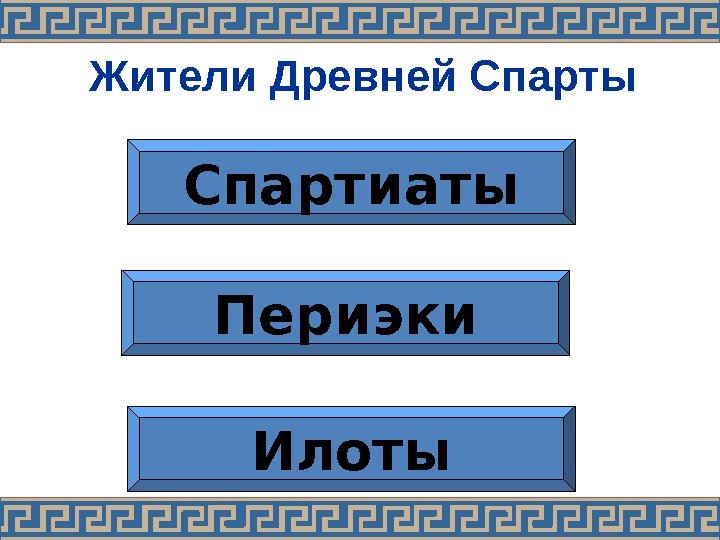 Жители Древней Спарты

Спартиаты

Периэки

Илоты